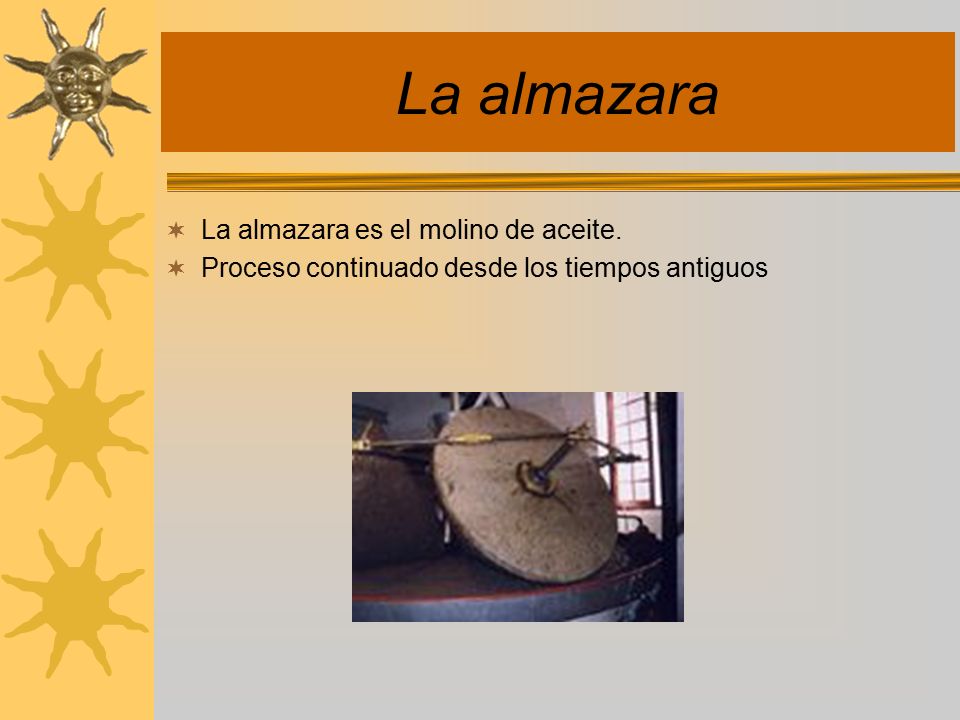 La almazara

La almazara es el molino de aceite.
Proceso continuado desde los tiempos antiguos